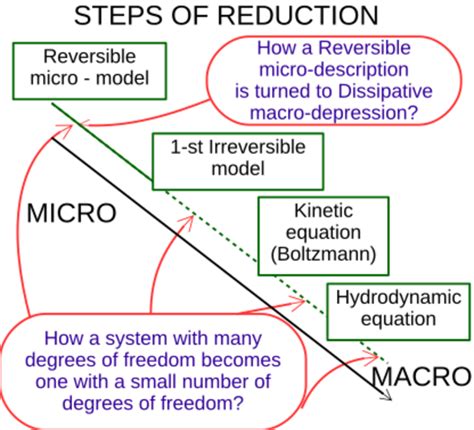 STEPS OF REDUCTION

Reversible micro - model

How a Reversible micro-description is turned to Dissipative macro-depression?

1-st Irreversible model

MICRO

Kinetic equation (Boltzmann)

Hydrodynamic equation

How a system with many degrees of freedom becomes one with a small number of degrees of freedom?

MACRO